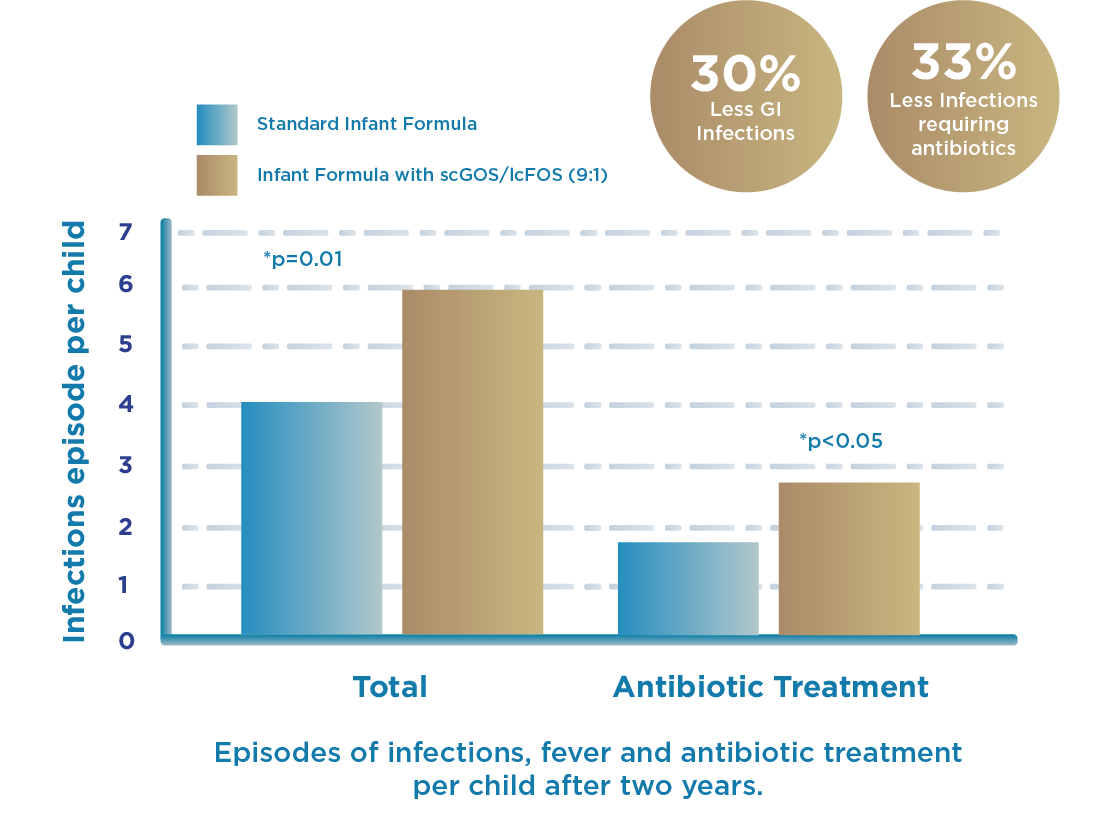 30%
Less GI Infections

33%
Less Infections requiring antibiotics

Standard Infant Formula

Infant Formula with scGOS/lcFOS (9:1)

Infections episode per child

7
6
5
4
3
2
1
0

*p=0.01

*p<0.05

Total

Antibiotic Treatment

Episodes of infections, fever and antibiotic treatment per child after two years.